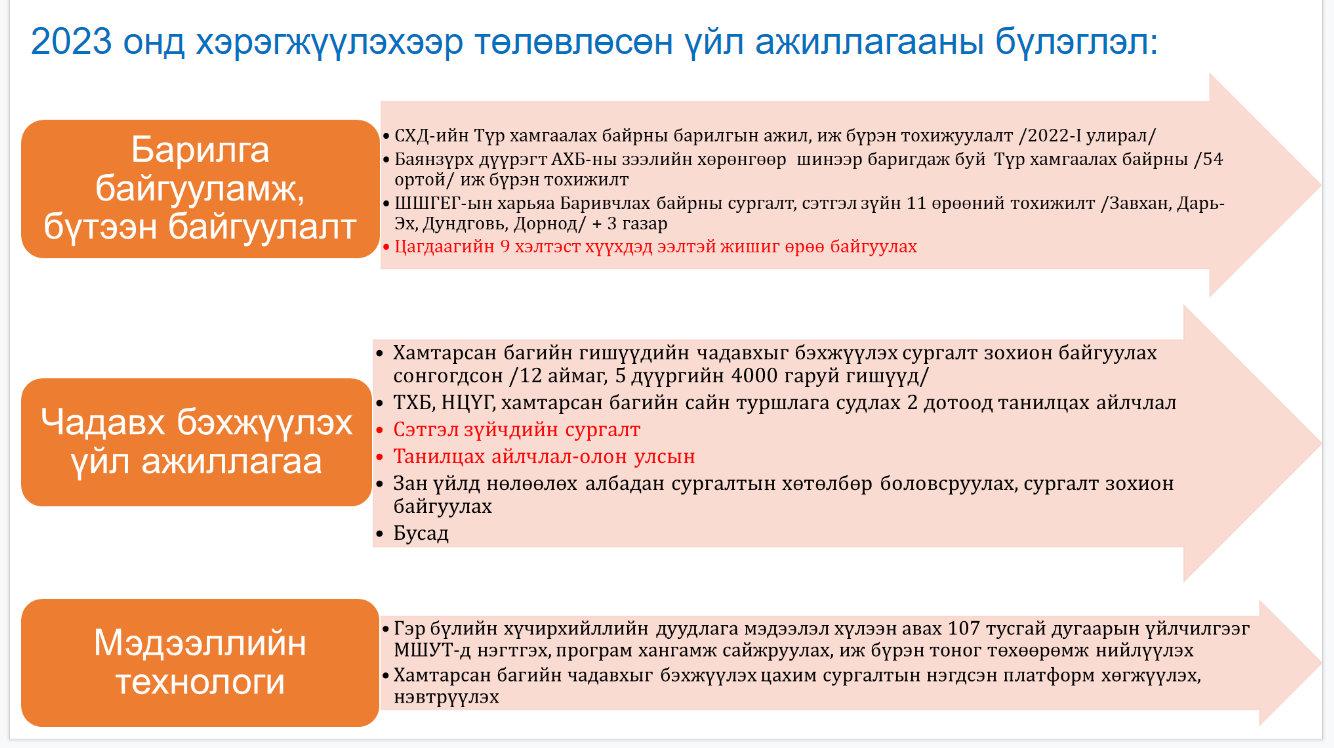 2023 онд хэрэгжүүлэхээр төлөвлөсөн үйл ажиллагааны бүлэглэл:

Барилга байгууламж, бүтээн байгуулалт

• СХД-ийн Түр хамгаалах байрны барилгын ажил, иж бүрэн тохижуулалт /2022-I улирал/
• Баянзүрх дүүрэгт АХБ-ны зээлийн хөрөнгөөр шинээр баригдаж буй Түр хамгаалах байрны /54 ортой/ иж бүрэн тохижилт
• ШШГЕГ-ын харьяа Баривчлах байрны сургалт, сэтгэл зүйн 11 өрөөний тохижилт /Завхан, Дарь-Эх, Дундговь, Дорнод/ + 3 газар
• Цагдаагийн 9 хэлтэст хүүхдэд ээлтэй жишиг өрөө байгуулах

Чадавх бэхжүүлэх үйл ажиллагаа

• Хамтарсан багийн гишүүдийн чадавхыг бэхжүүлэх сургалт зохион байгуулах сонгогдсон /12 аймаг, 5 дүүргийн 4000 гаруй гишүүд/
• ТХБ, НЦҮГ, хамтарсан багийн сайн туршлага судлах 2 дотоод танилцах айлчлал
• Сэтгэл зүйчдийн сургалт
• Танилцах айлчлал-олон улсын
• Зан үйлд нөлөөлөх албадан сургалтын хөтөлбөр боловсруулах, сургалт зохион байгуулах
• Бусад

Мэдээллийн технологи

• Гэр бүлийн хүчирхийллийн дуудлага мэдээлэл хүлээн авах 107 тусгай дугаарын үйлчилгээг МШУТ-д нэгтгэх, програм хангамж сайжруулах, иж бүрэн тоног төхөөрөмж нийлүүлэх
• Хамтарсан багийн чадавхыг бэхжүүлэх цахим сургалтын нэгдсэн платформ хөгжүүлэх, нэвтрүүлэх